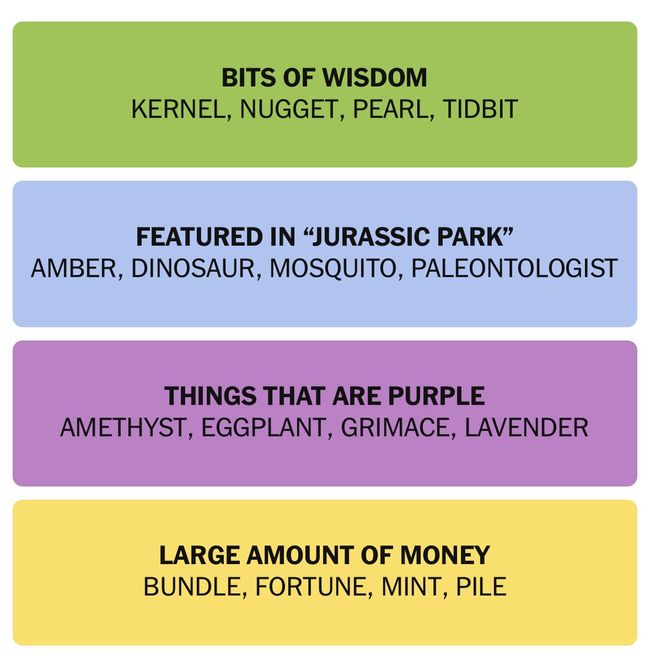 BITS OF WISDOM
KERNEL, NUGGET, PEARL, TIDBIT

FEATURED IN “JURASSIC PARK”
AMBER, DINOSAUR, MOSQUITO, PALEONTOLOGIST

THINGS THAT ARE PURPLE
AMETHYST, EGGPLANT, GRIMACE, LAVENDER

LARGE AMOUNT OF MONEY
BUNDLE, FORTUNE, MINT, PILE